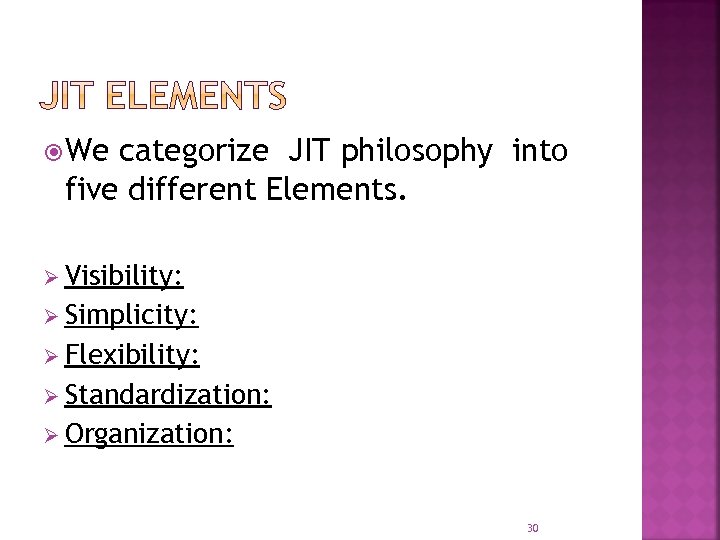 JIT ELEMENTS

We categorize JIT philosophy into five different Elements.

Visibility:
Simplicity:
Flexibility:
Standardization:
Organization:

30